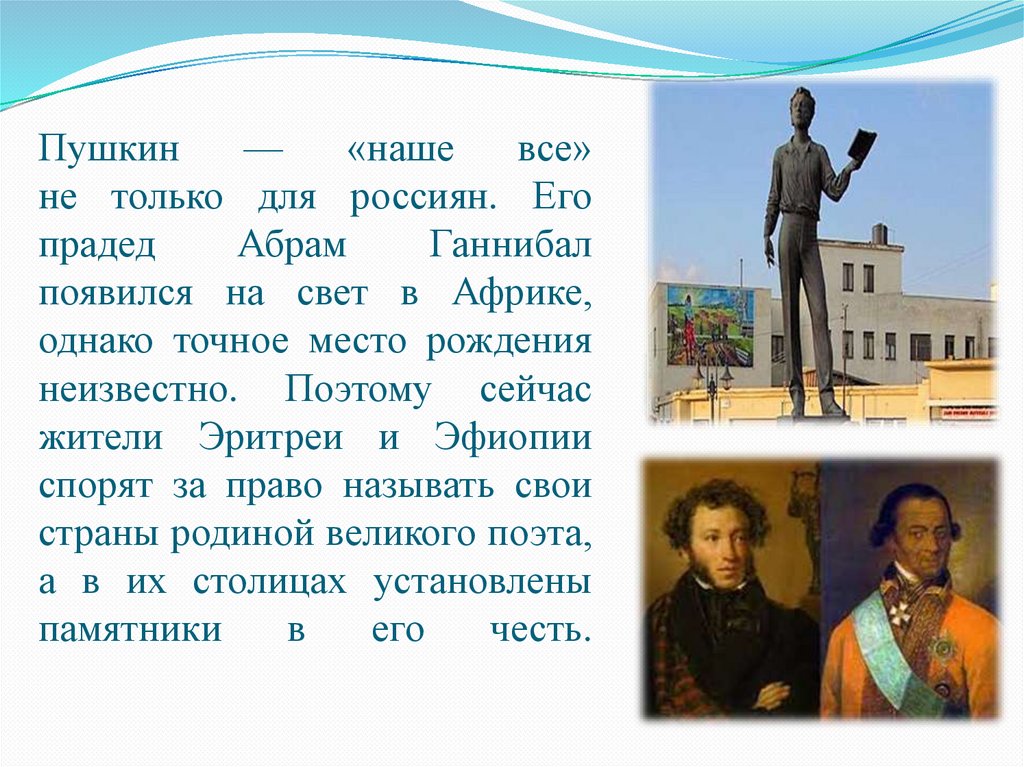 Пушкин — «наше все» не только для россиян. Его прадед Абрам Ганнибал появился на свет в Африке, однако точное место рождения неизвестно. Поэтому сейчас жители Эритреи и Эфиопии спорят за право называть свои страны родиной великого поэта, а в их столицах установлены памятники в его честь.